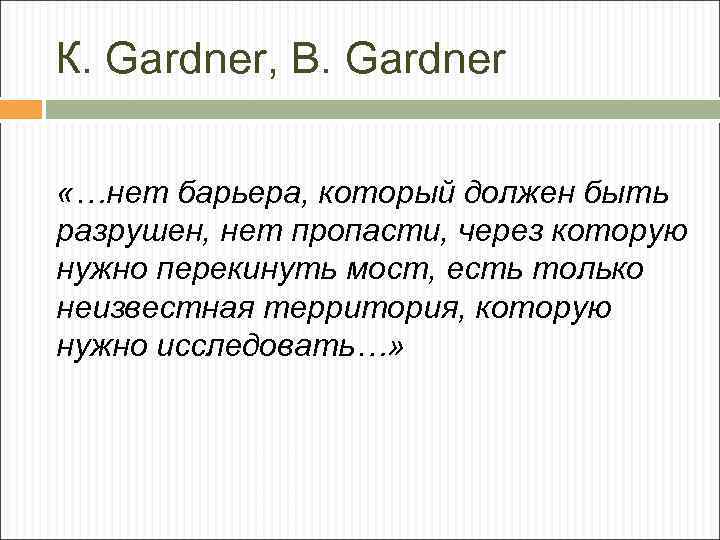 К. Gardner, B. Gardner

«…нет барьера, который должен быть разрушен, нет пропасти, через которую нужно перекинуть мост, есть только неизвестная территория, которую нужно исследовать…»